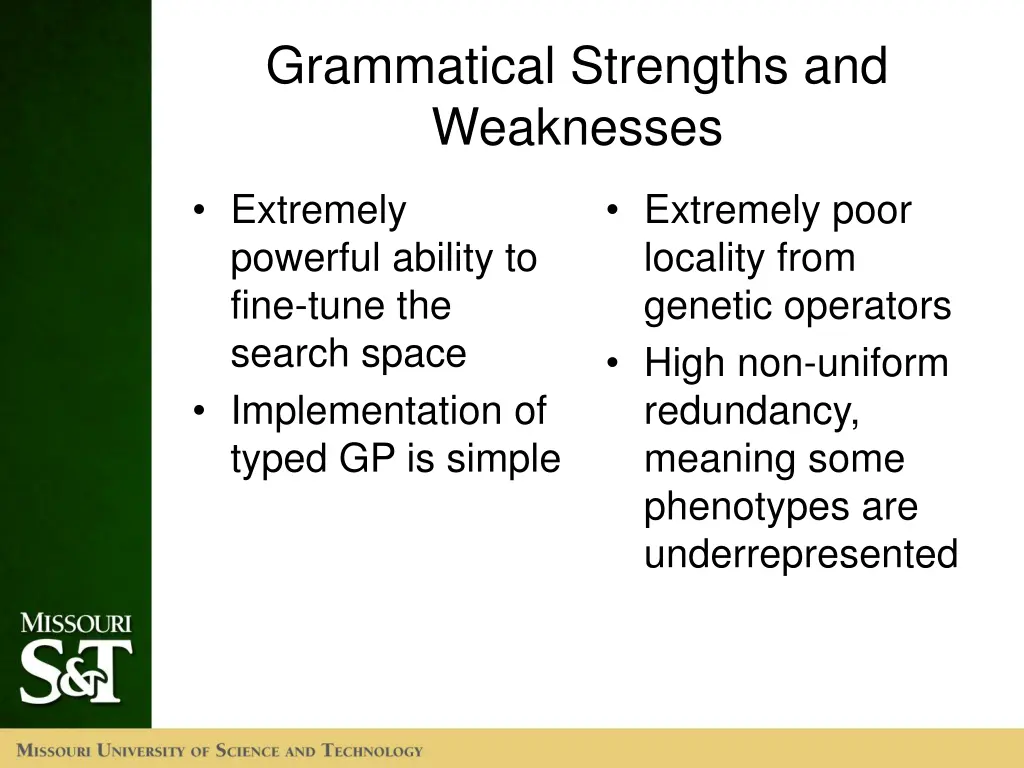 Grammatical Strengths and Weaknesses

• Extremely powerful ability to fine-tune the search space
• Implementation of typed GP is simple

• Extremely poor locality from genetic operators
• High non-uniform redundancy, meaning some phenotypes are underrepresented

MISSOURI
S&T

MISSOURI UNIVERSITY OF SCIENCE AND TECHNOLOGY